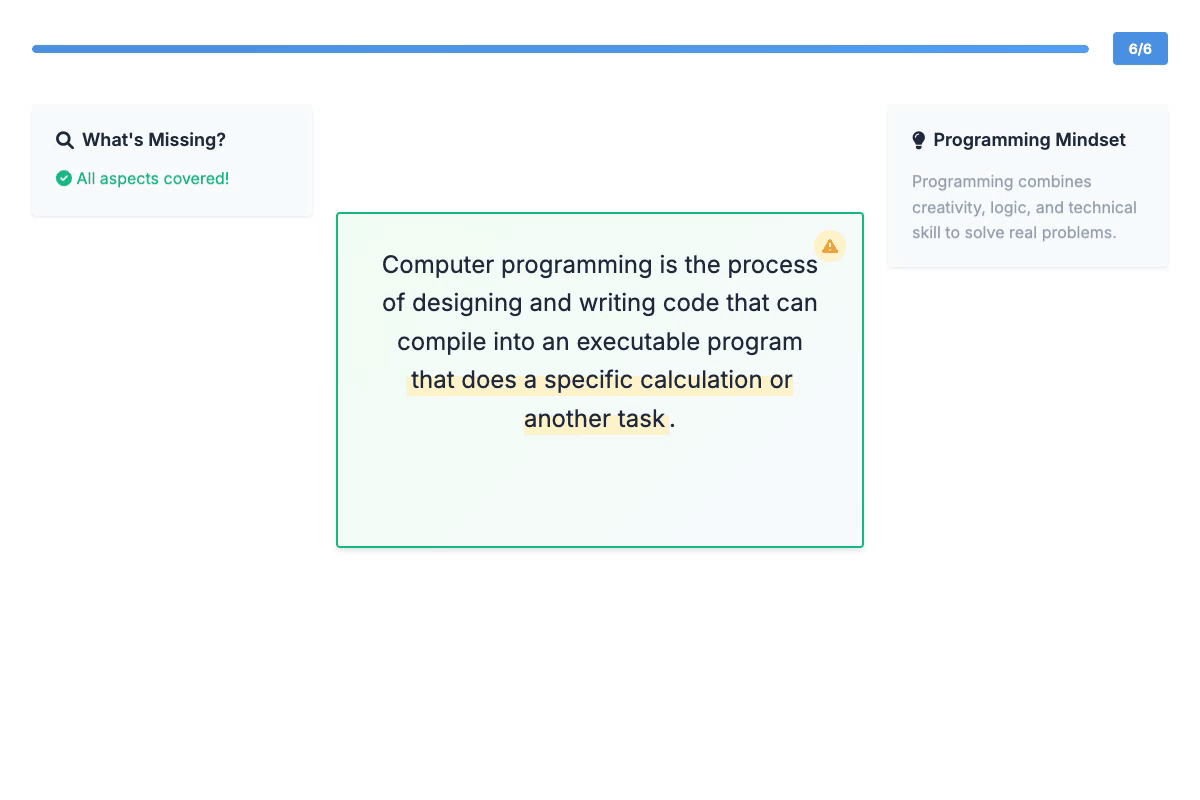 6/6

What's Missing?

All aspects covered!

Computer programming is the process of designing and writing code that can compile into an executable program that does a specific calculation or another task.

Programming Mindset

Programming combines creativity, logic, and technical skill to solve real problems.